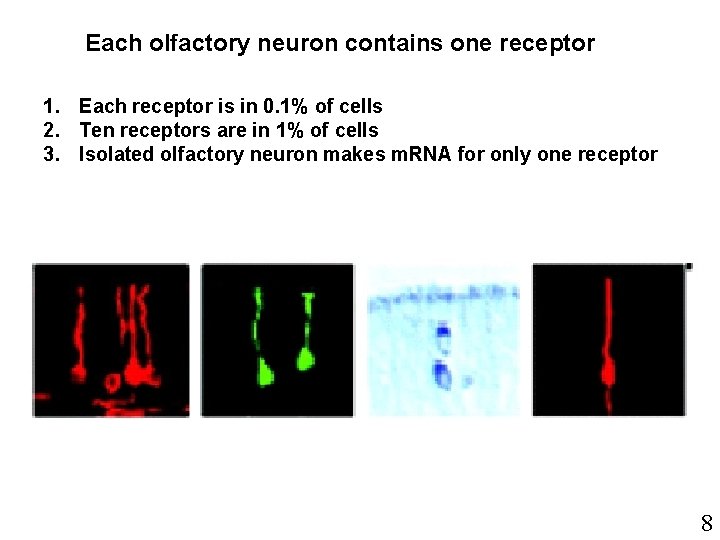 Each olfactory neuron contains one receptor

1. Each receptor is in 0.1% of cells
2. Ten receptors are in 1% of cells
3. Isolated olfactory neuron makes mRNA for only one receptor

8